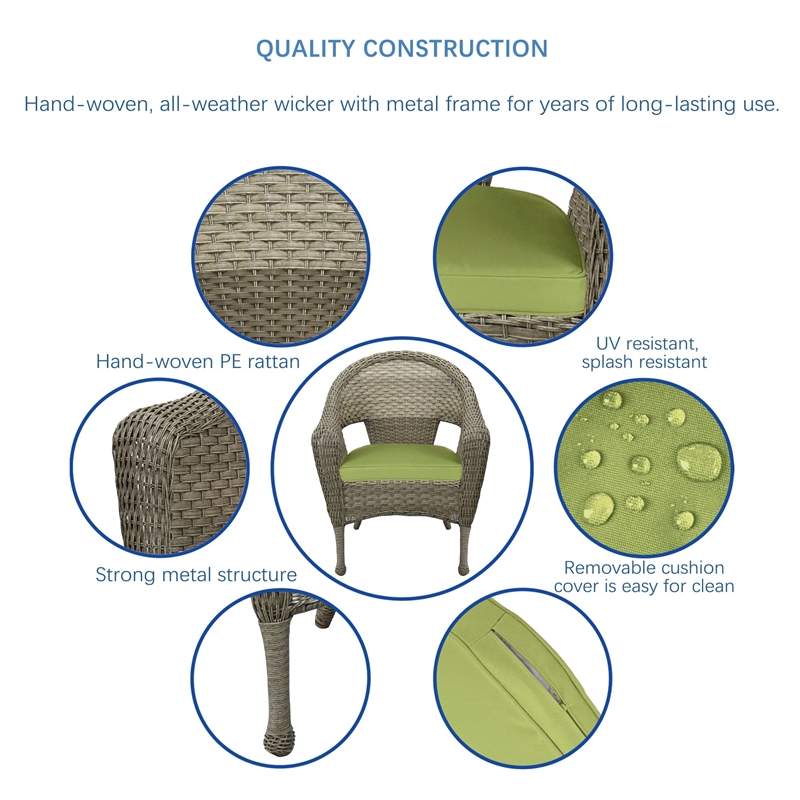 QUALITY CONSTRUCTION

Hand-woven, all-weather wicker with metal frame for years of long-lasting use.

Hand-woven PE rattan

UV resistant, splash resistant

Strong metal structure

Removable cushion cover is easy for clean